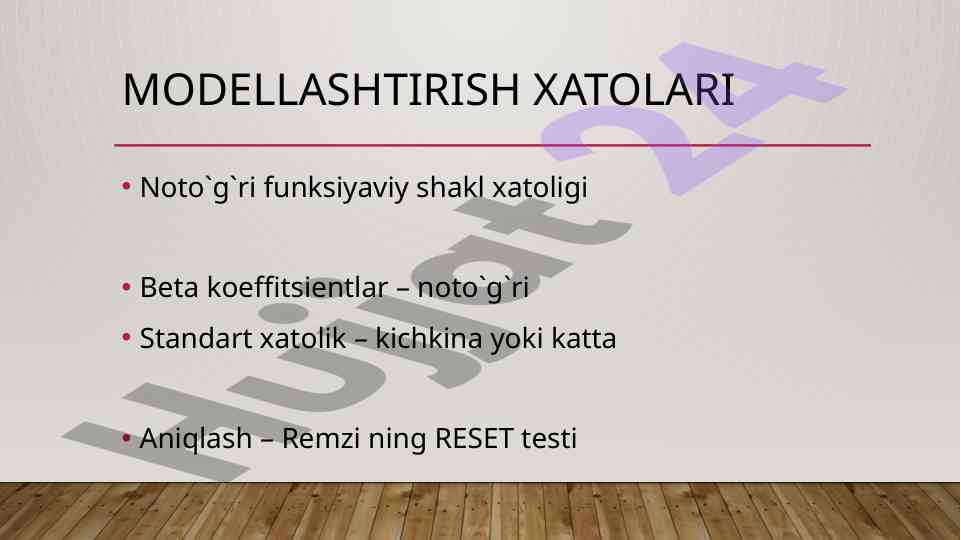 MODELLASHTIRISH XATOLARI

• Noto`g`ri funksiyaviy shakl xatoligi

• Beta koeffitsientlar – noto`g`ri
• Standart xatolik – kichkina yoki katta

• Aniqlash – Remzi ning RESET testi

Hujjat24